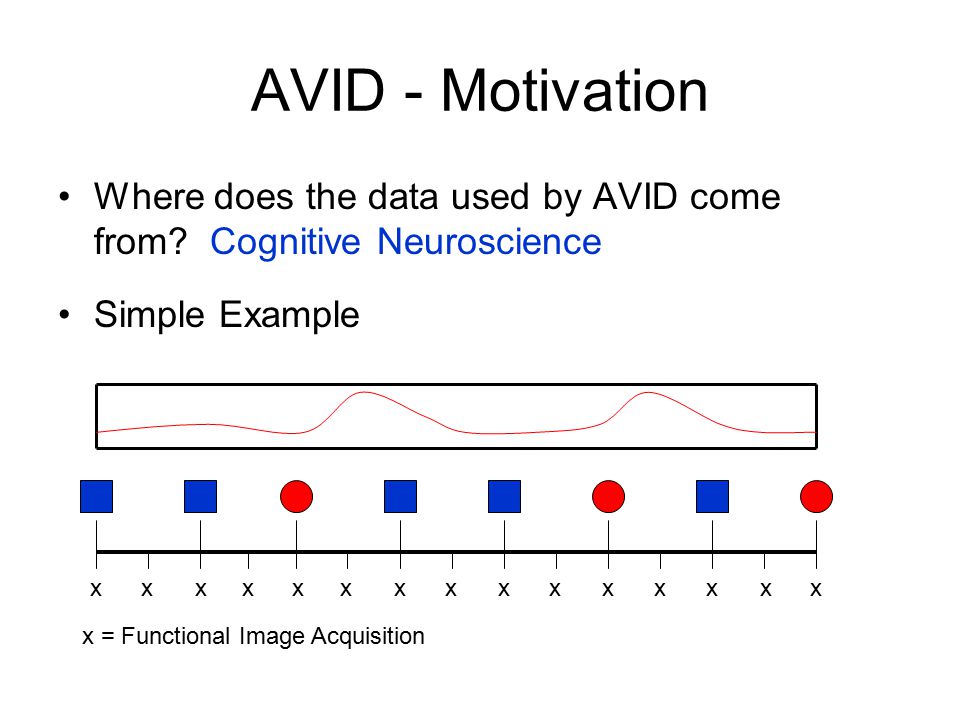 AVID - Motivation

• Where does the data used by AVID come from? Cognitive Neuroscience

• Simple Example

x x x x x x x x x x x x x x x

x = Functional Image Acquisition